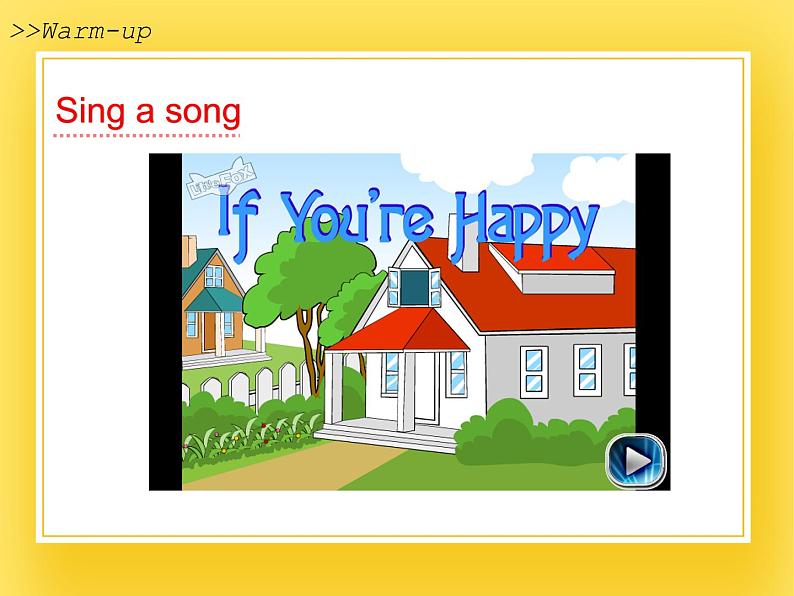 >>Warm-up

Sing a song

Little Fox

If You're Happy